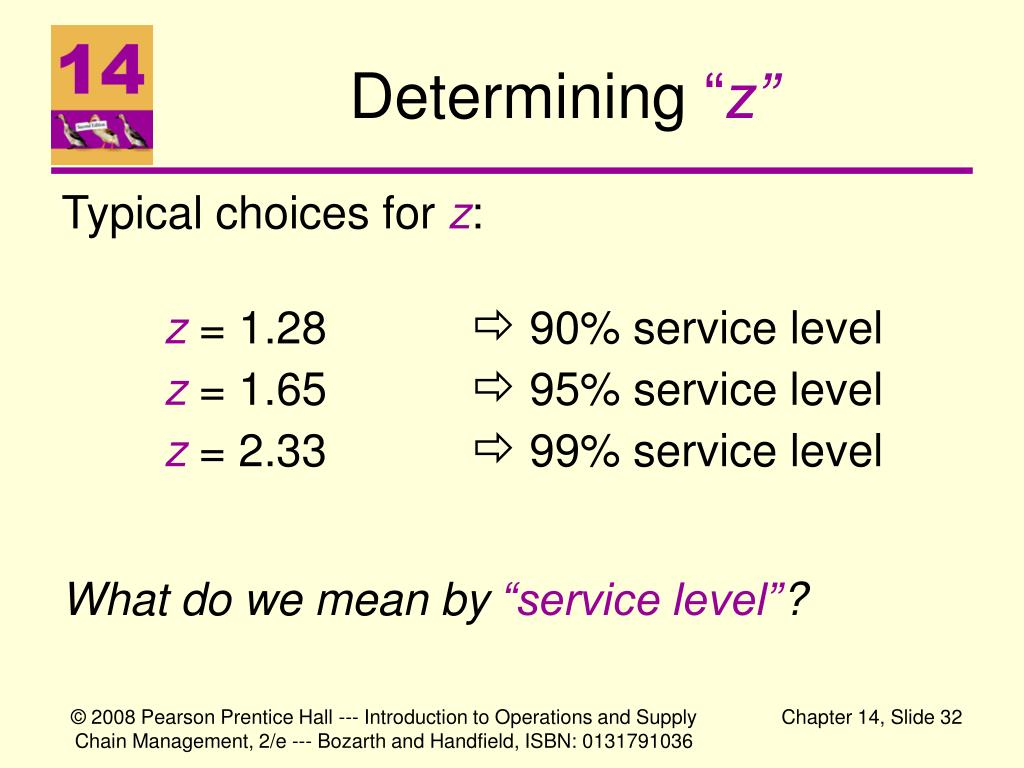 14

Determining “z”

Typical choices for z:

z = 1.28 ⇨ 90% service level
z = 1.65 ⇨ 95% service level
z = 2.33 ⇨ 99% service level

What do we mean by “service level”?

© 2008 Pearson Prentice Hall --- Introduction to Operations and Supply Chain Management, 2/e --- Bozarth and Handfield, ISBN: 0131791036

Chapter 14, Slide 32